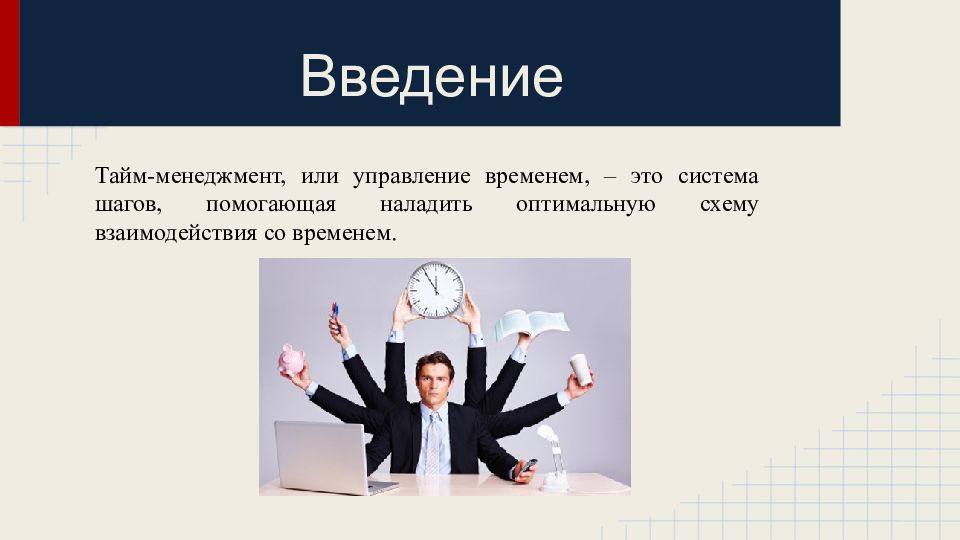 Введение

Тайм-менеджмент, или управление временем, – это система шагов, помогающая наладить оптимальную схему взаимодействия со временем.